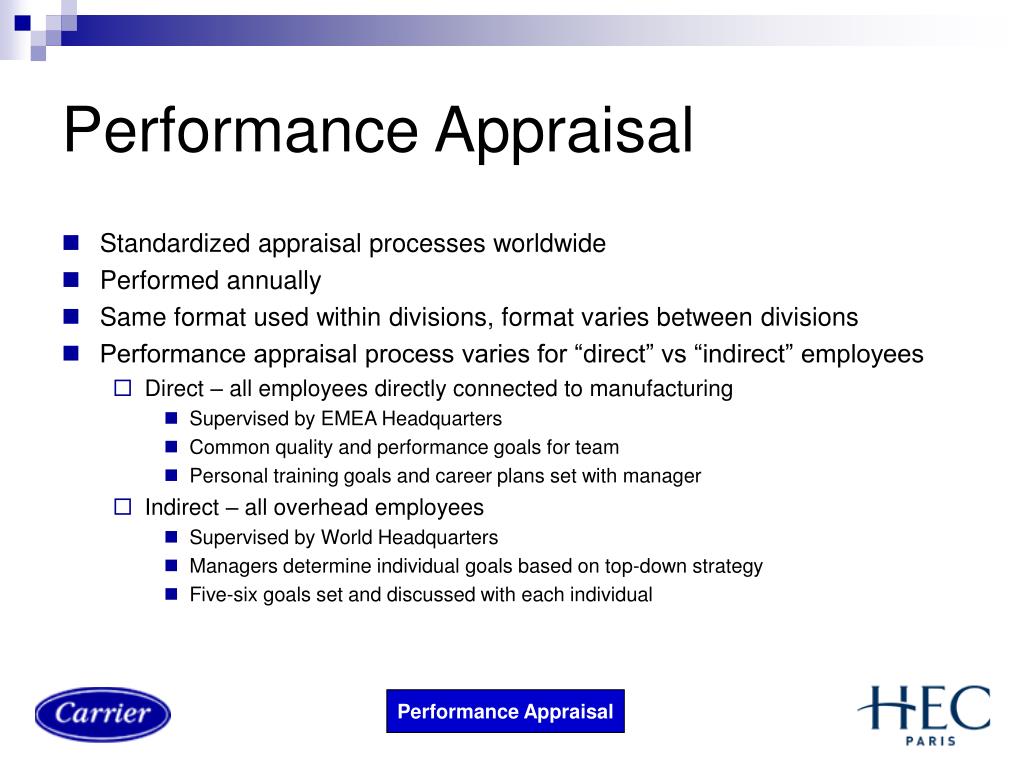 Performance Appraisal

- Standardized appraisal processes worldwide
- Performed annually
- Same format used within divisions, format varies between divisions
- Performance appraisal process varies for “direct” vs “indirect” employees
  - Direct – all employees directly connected to manufacturing
    - Supervised by EMEA Headquarters
    - Common quality and performance goals for team
    - Personal training goals and career plans set with manager
  - Indirect – all overhead employees
    - Supervised by World Headquarters
    - Managers determine individual goals based on top-down strategy
    - Five-six goals set and discussed with each individual

Carrier

Performance Appraisal

HEC PARIS